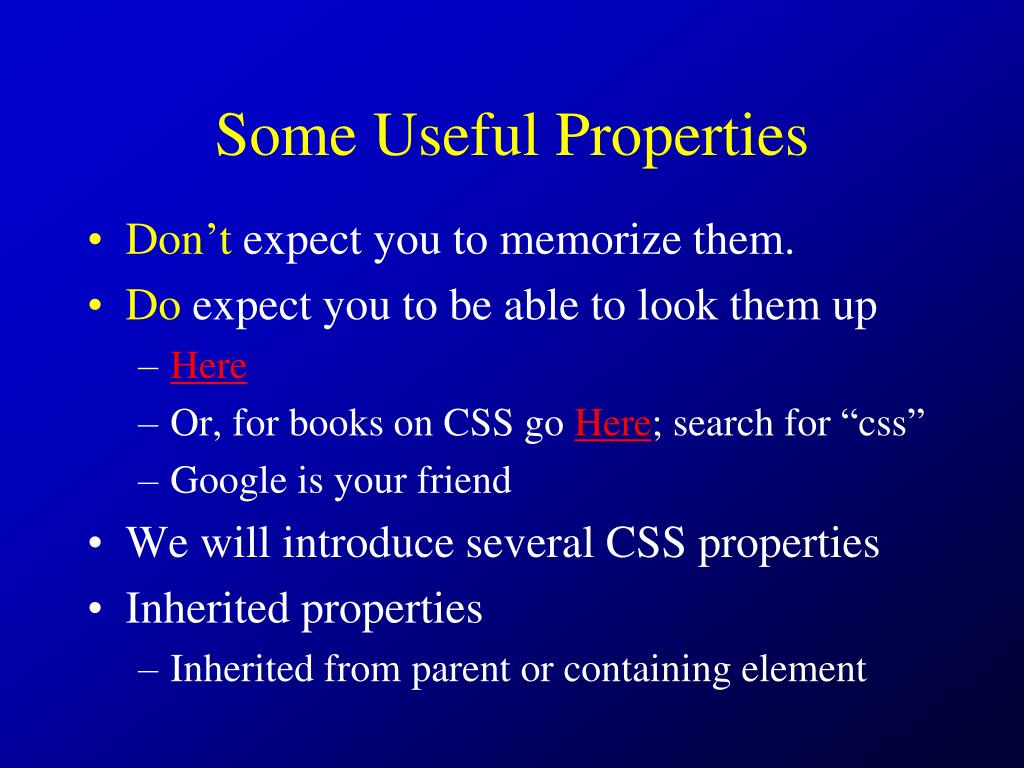 Some Useful Properties

• Don’t expect you to memorize them.
• Do expect you to be able to look them up
– Here
– Or, for books on CSS go Here; search for “css”
– Google is your friend
• We will introduce several CSS properties
• Inherited properties
– Inherited from parent or containing element